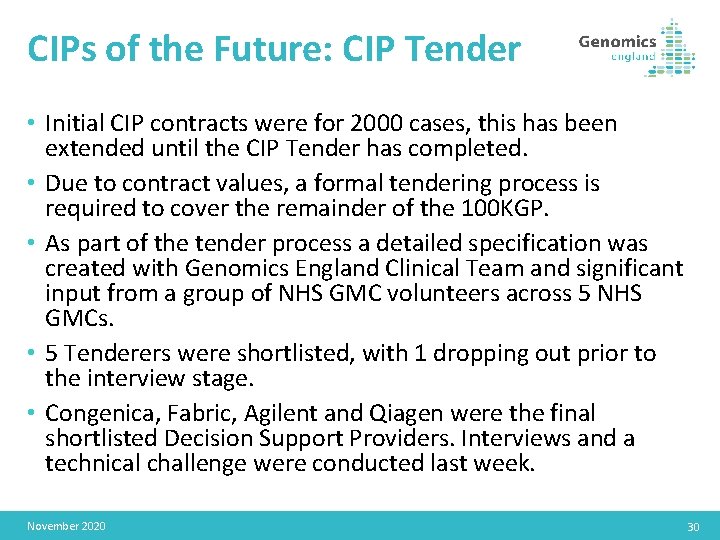 CIPs of the Future: CIP Tender

Genomics england

• Initial CIP contracts were for 2000 cases, this has been extended until the CIP Tender has completed.

• Due to contract values, a formal tendering process is required to cover the remainder of the 100KGP.

• As part of the tender process a detailed specification was created with Genomics England Clinical Team and significant input from a group of NHS GMC volunteers across 5 NHS GMCs.

• 5 Tenderers were shortlisted, with 1 dropping out prior to the interview stage.

• Congenica, Fabric, Agilent and Qiagen were the final shortlisted Decision Support Providers. Interviews and a technical challenge were conducted last week.

November 2020

30